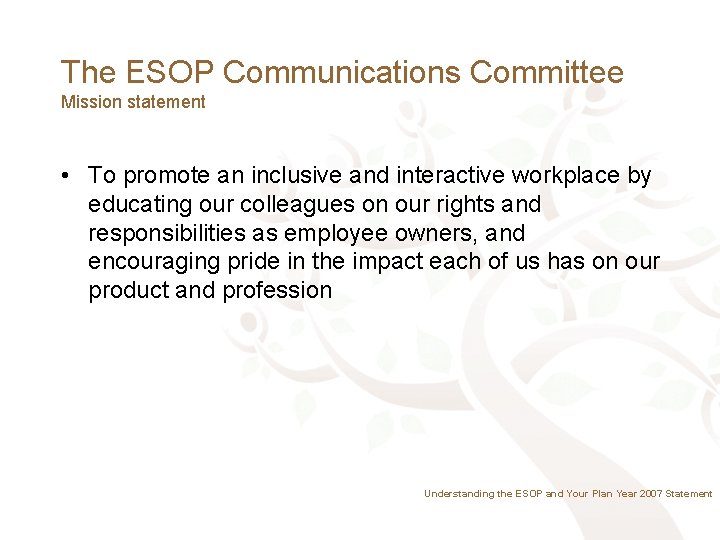 The ESOP Communications Committee
Mission statement

• To promote an inclusive and interactive workplace by educating our colleagues on our rights and responsibilities as employee owners, and encouraging pride in the impact each of us has on our product and profession

Understanding the ESOP and Your Plan Year 2007 Statement